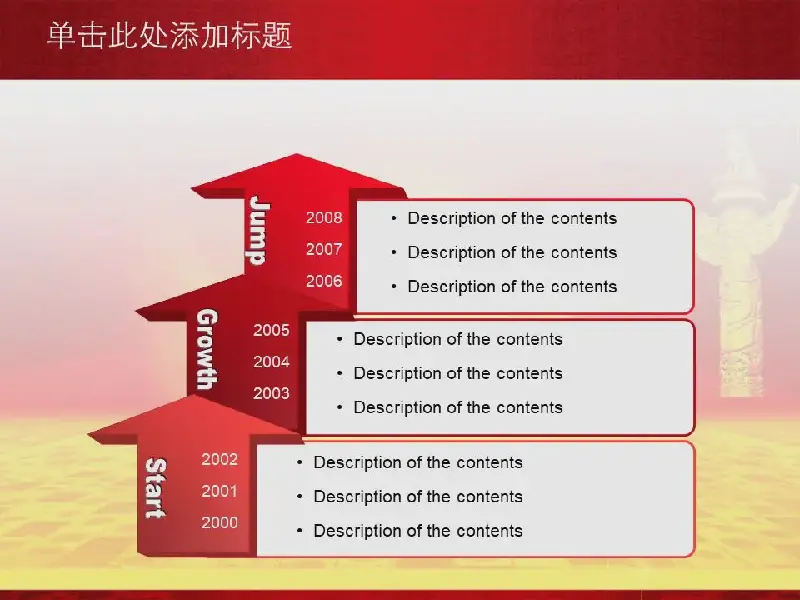 单击此处添加标题

Jump
2008
2007
2006
• Description of the contents
• Description of the contents
• Description of the contents

Growth
2005
2004
2003
• Description of the contents
• Description of the contents
• Description of the contents

Start
2002
2001
2000
• Description of the contents
• Description of the contents
• Description of the contents